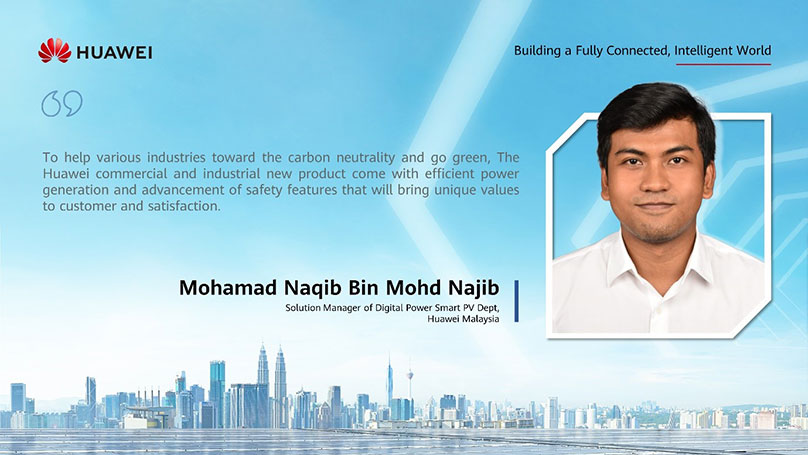 HUAWEI

Building a Fully Connected, Intelligent World

To help various industries toward the carbon neutrality and go green, The Huawei commercial and industrial new product come with efficient power generation and advancement of safety features that will bring unique values to customer and satisfaction.

Mohamad Naqib Bin Mohd Najib
Solution Manager of Digital Power Smart PV Dept, Huawei Malaysia